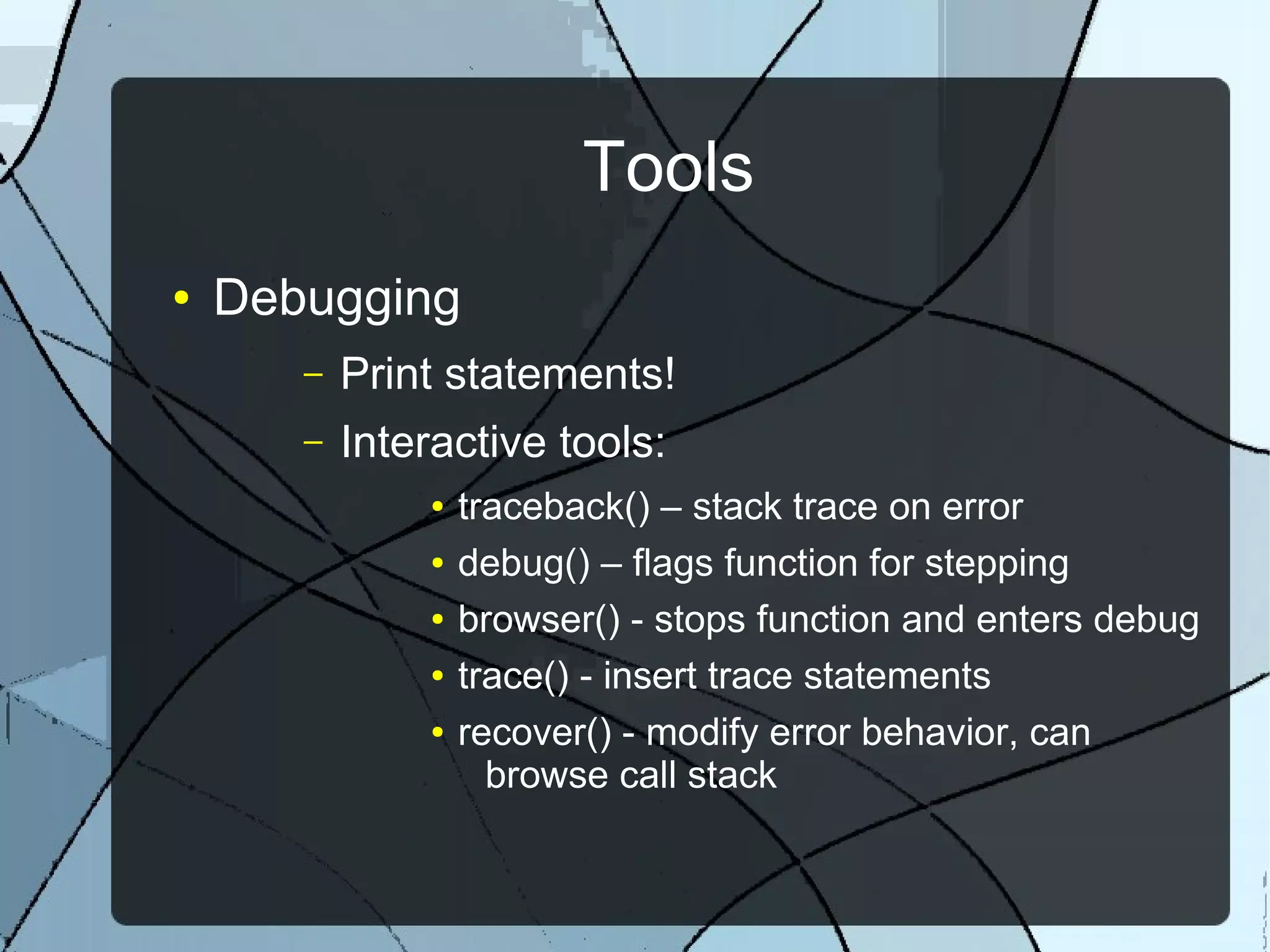 Tools

• Debugging
 – Print statements!
 – Interactive tools:
 • traceback() – stack trace on error
 • debug() – flags function for stepping
 • browser() - stops function and enters debug
 • trace() - insert trace statements
 • recover() - modify error behavior, can browse call stack